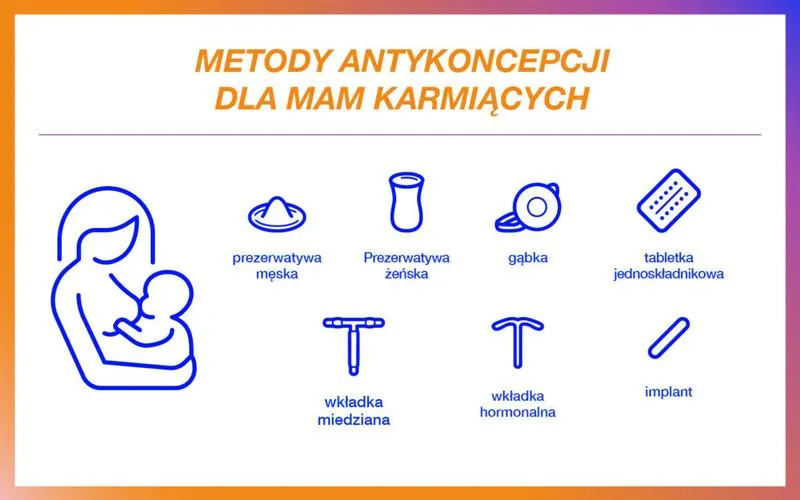 METODY ANTYKONCEPCJI DLA MAM KARMIĄCYCH

prezerwatywa męska

Prezerwatywa żeńska

gąbka

tabletka jednoskładnikowa

wkładka miedziana

wkładka hormonalna

implant